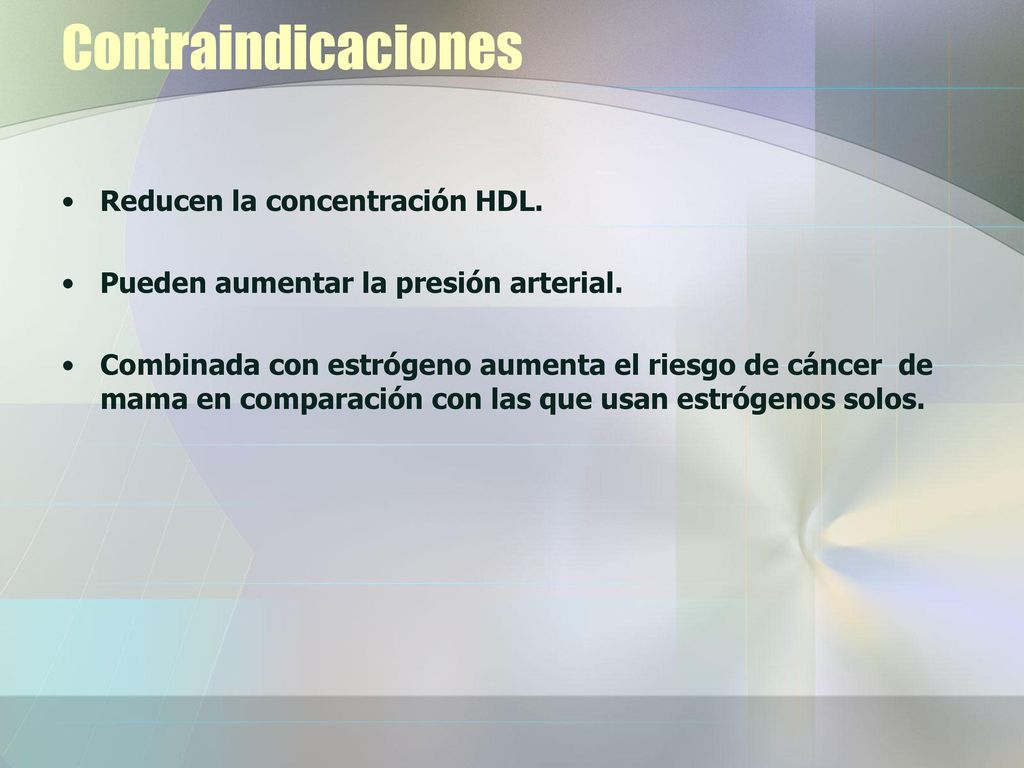 Contraindicaciones

• Reducen la concentración HDL.

• Pueden aumentar la presión arterial.

• Combinada con estrógeno aumenta el riesgo de cáncer de mama en comparación con las que usan estrógenos solos.